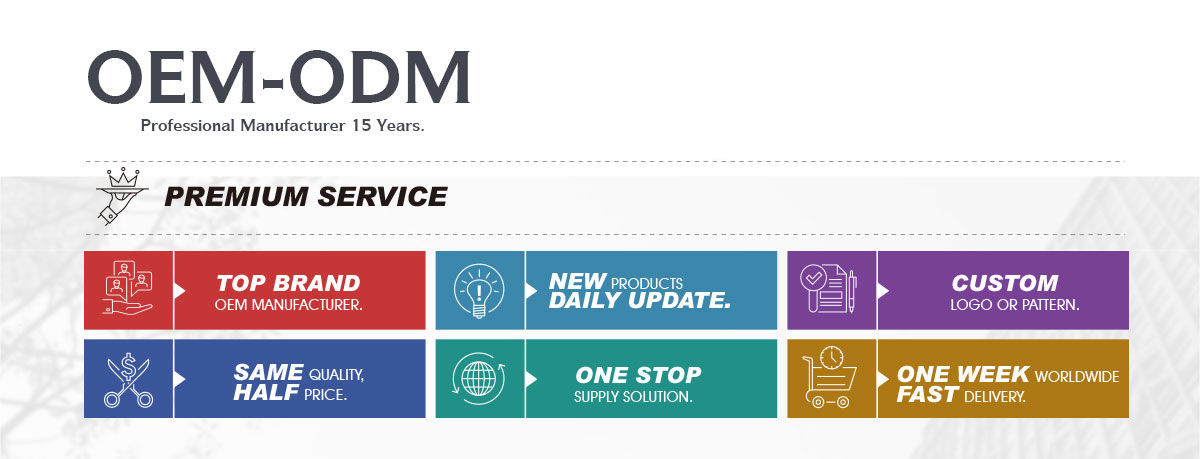 OEM-ODM

Professional Manufacturer 15 Years.

PREMIUM SERVICE

TOP BRAND OEM MANUFACTURER.

NEW PRODUCTS DAILY UPDATE.

CUSTOM LOGO OR PATTERN.

SAME QUALITY, HALF PRICE.

ONE STOP SUPPLY SOLUTION.

ONE WEEK WORLDWIDE FAST DELIVERY.